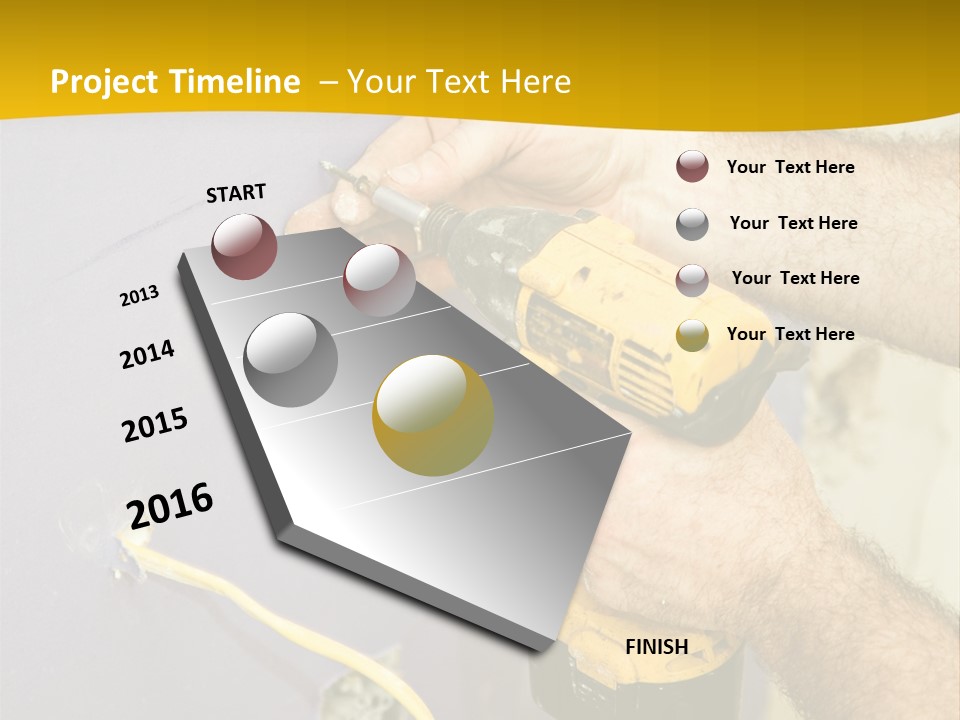 Project Timeline – Your Text Here

START

2013

2014

2015

2016

FINISH

Your Text Here

Your Text Here

Your Text Here

Your Text Here